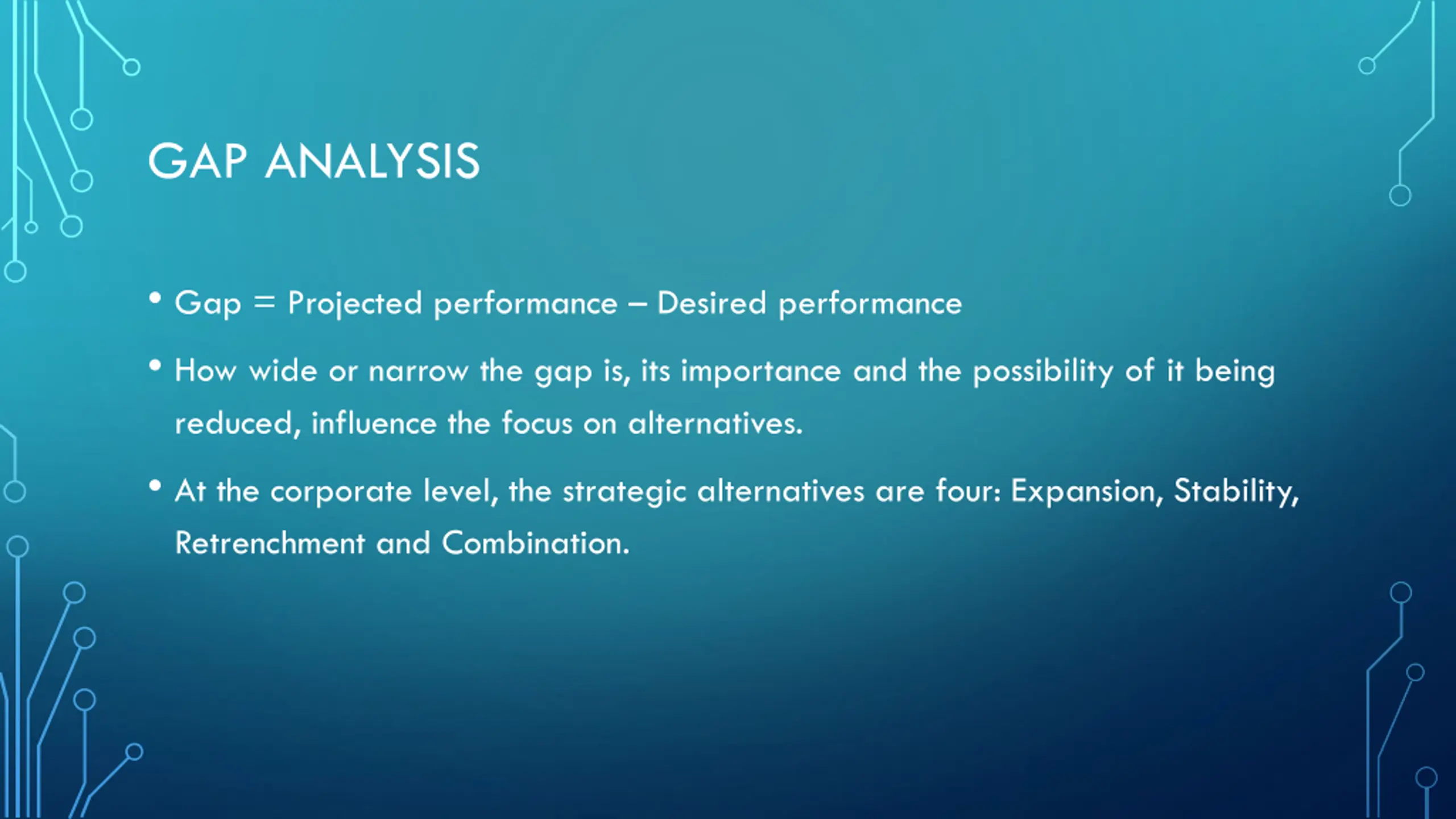 GAP ANALYSIS

• Gap = Projected performance – Desired performance

• How wide or narrow the gap is, its importance and the possibility of it being reduced, influence the focus on alternatives.

• At the corporate level, the strategic alternatives are four: Expansion, Stability, Retrenchment and Combination.